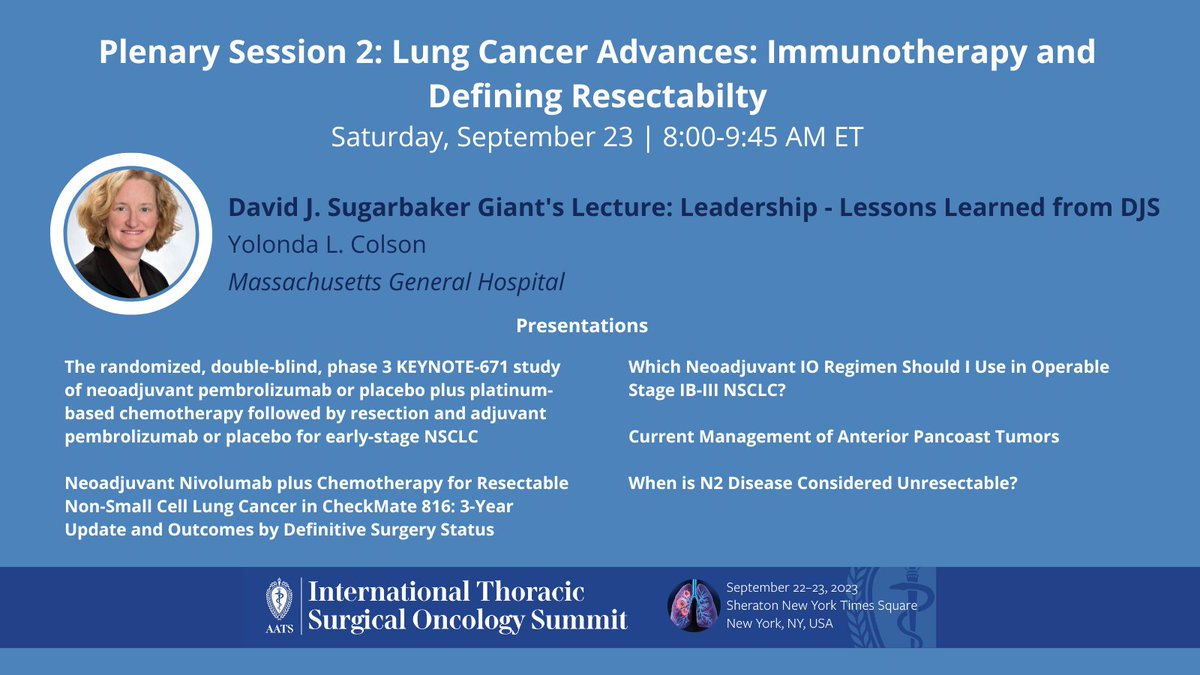 Plenary Session 2: Lung Cancer Advances: Immunotherapy and Defining Resectabilty
Saturday, September 23 | 8:00-9:45 AM ET

David J. Sugarbaker Giant's Lecture: Leadership - Lessons Learned from DJS
Yolonda L. Colson
Massachusetts General Hospital

Presentations

The randomized, double-blind, phase 3 KEYNOTE-671 study of neoadjuvant pembrolizumab or placebo plus platinum-based chemotherapy followed by resection and adjuvant pembrolizumab or placebo for early-stage NSCLC

Neoadjuvant Nivolumab plus Chemotherapy for Resectable Non-Small Cell Lung Cancer in CheckMate 816: 3-Year Update and Outcomes by Definitive Surgery Status

Which Neoadjuvant IO Regimen Should I Use in Operable Stage IB-III NSCLC?

Current Management of Anterior Pancoast Tumors

When is N2 Disease Considered Unresectable?

AATS
International Thoracic Surgical Oncology Summit

September 22–23, 2023
Sheraton New York Times Square
New York, NY, USA